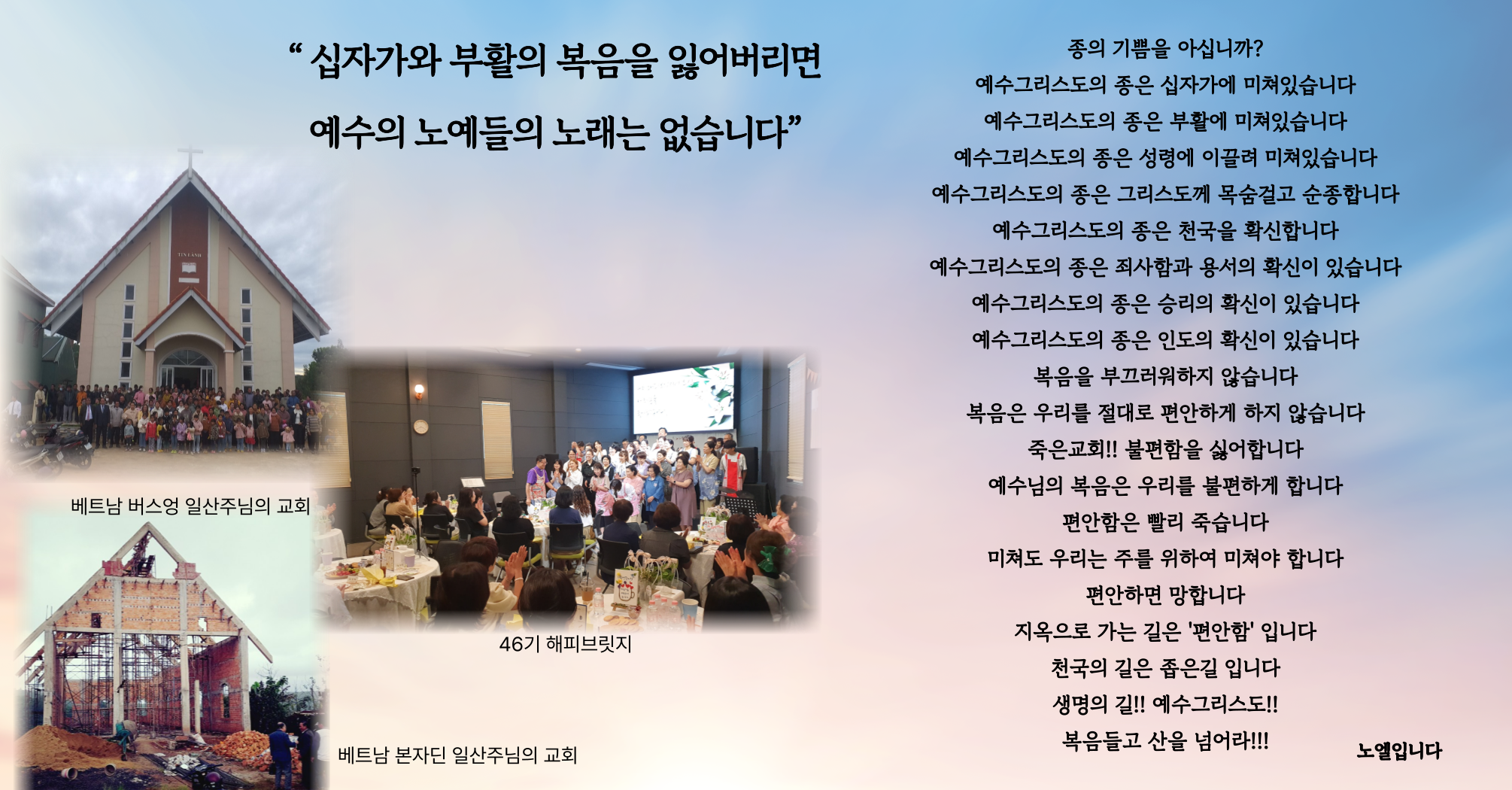 “ 십자가와 부활의 복음을 잃어버리면

예수의 노예들의 노래는 없습니다”

TIN LANH

베트남 버스엉 일산주님의 교회

46기 해피브릿지

베트남 본자딘 일산주님의 교회

종의 기쁨을 아십니까?
예수그리스도의 종은 십자가에 미쳐있습니다
예수그리스도의 종은 부활에 미쳐있습니다
예수그리스도의 종은 성령에 이끌려 미쳐있습니다
예수그리스도의 종은 그리스도께 목숨걸고 순종합니다
예수그리스도의 종은 천국을 확신합니다
예수그리스도의 종은 죄사함과 용서의 확신이 있습니다
예수그리스도의 종은 승리의 확신이 있습니다
예수그리스도의 종은 인도의 확신이 있습니다
복음을 부끄러워하지 않습니다
복음은 우리를 절대로 편안하게 하지 않습니다
죽은교회!! 불편함을 싫어합니다
예수님의 복음은 우리를 불편하게 합니다
편안함은 빨리 죽습니다
미쳐도 우리는 주를 위하여 미쳐야 합니다
편안하면 망합니다
지옥으로 가는 길은 '편안함' 입니다
천국의 길은 좁은길 입니다
생명의 길!! 예수그리스도!!
복음들고 산을 넘어라!!!

노엘입니다